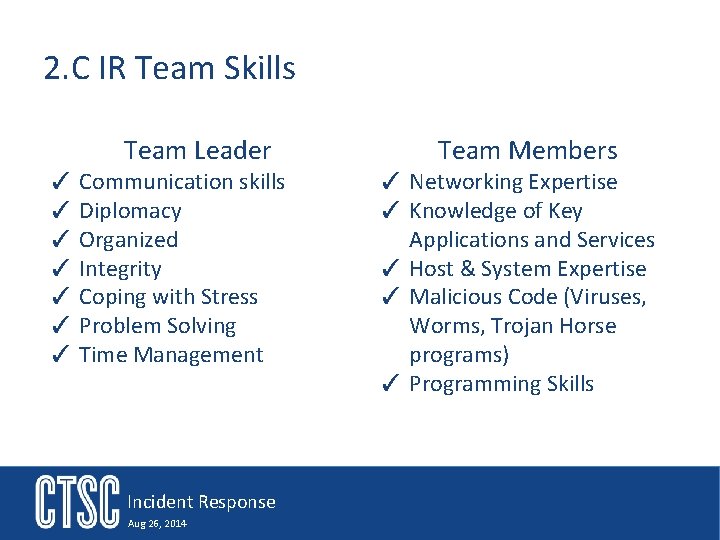 2.C IR Team Skills

Team Leader

✓ Communication skills
✓ Diplomacy
✓ Organized
✓ Integrity
✓ Coping with Stress
✓ Problem Solving
✓ Time Management

Team Members

✓ Networking Expertise
✓ Knowledge of Key Applications and Services
✓ Host & System Expertise
✓ Malicious Code (Viruses, Worms, Trojan Horse programs)
✓ Programming Skills

CTSC Incident Response
Aug 26, 2014